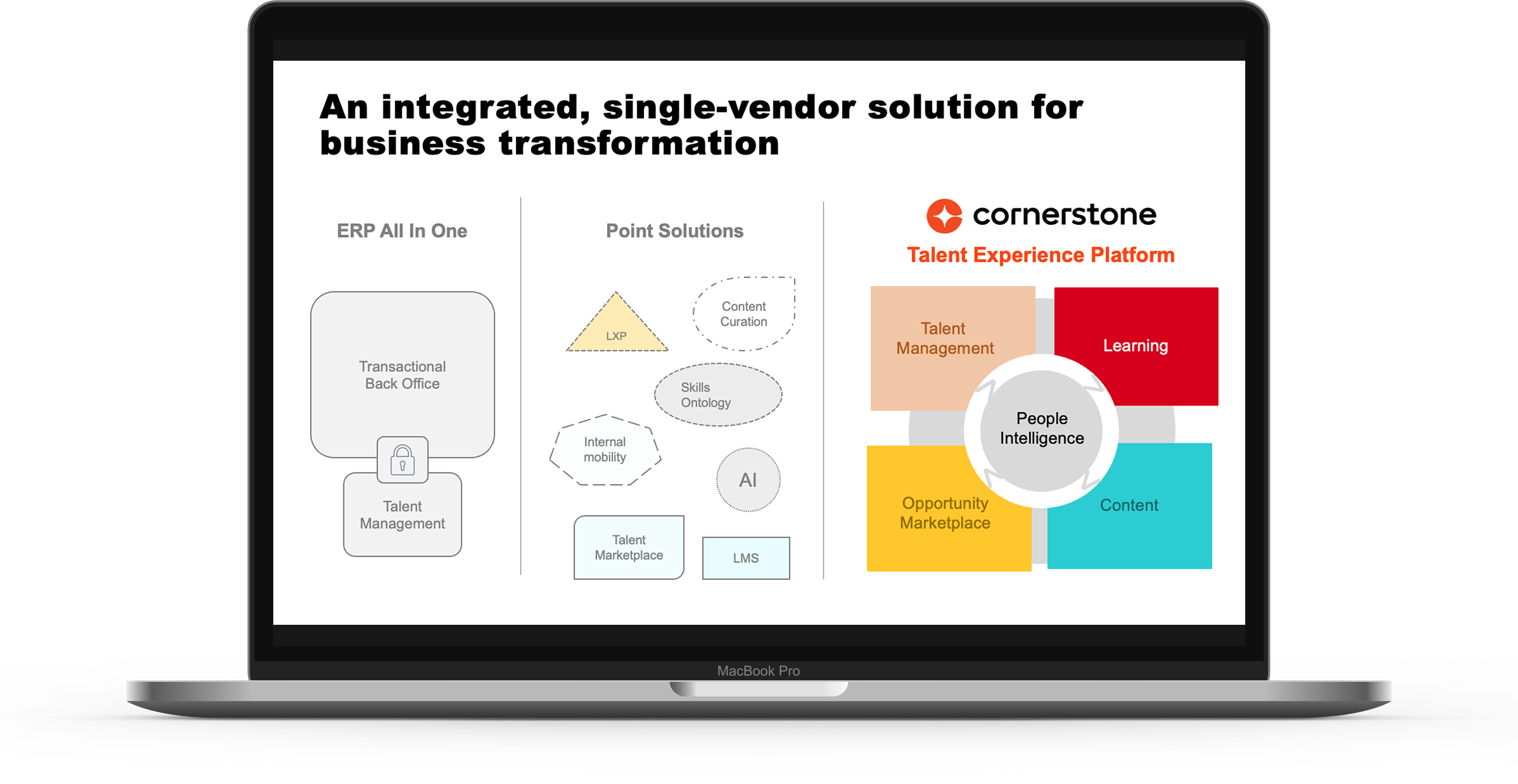 An integrated, single-vendor solution for business transformation

ERP All In One

Transactional Back Office

Talent Management

Point Solutions

LXP

Content Curation

Skills Ontology

Internal mobility

AI

Talent Marketplace

LMS

cornerstone

Talent Experience Platform

Talent Management

Learning

People Intelligence

Opportunity Marketplace

Content

MacBook Pro